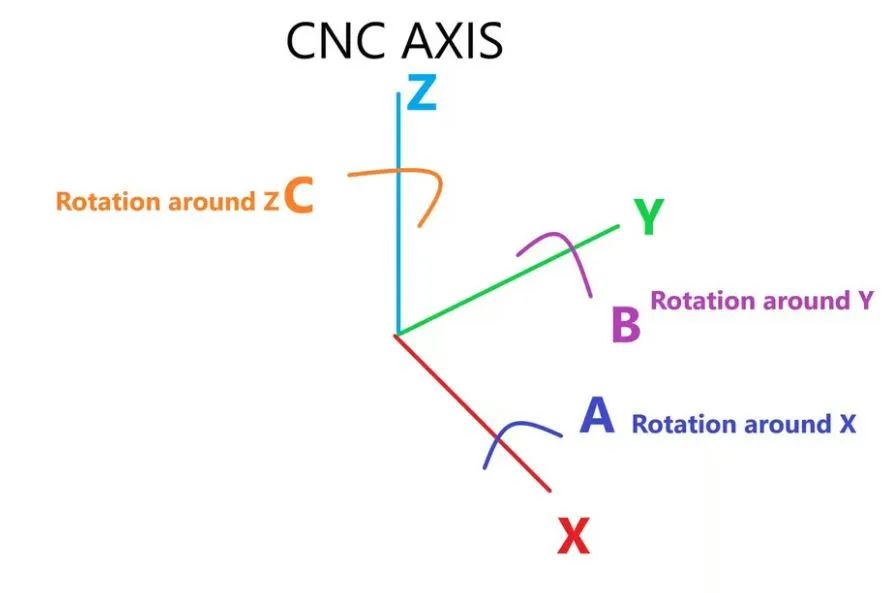 CNC AXIS

Z

Rotation around Z C

Y

B Rotation around Y

A Rotation around X

X